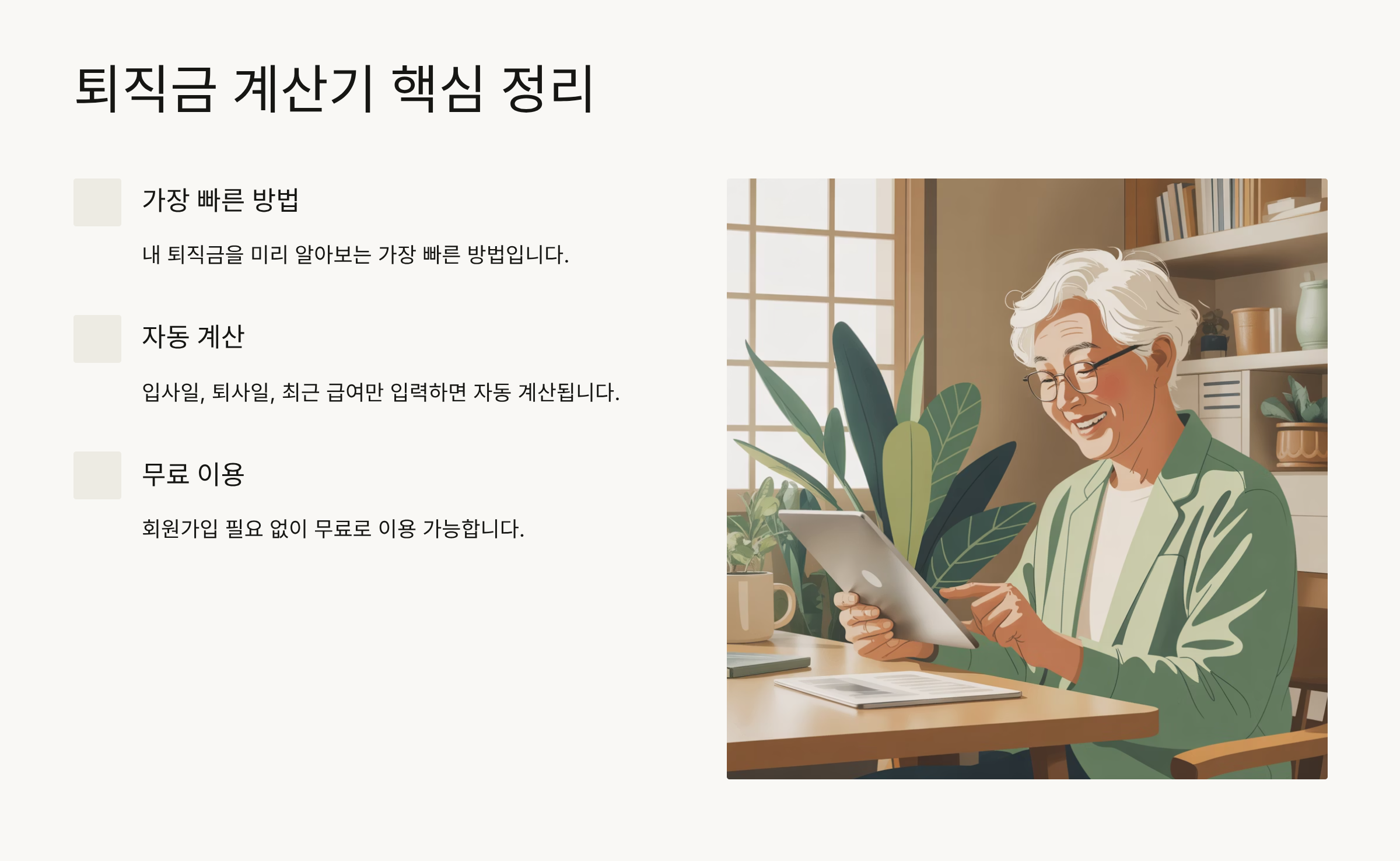 퇴직금 계산기 핵심 정리

가장 빠른 방법

내 퇴직금을 미리 알아보는 가장 빠른 방법입니다.

자동 계산

입사일, 퇴사일, 최근 급여만 입력하면 자동 계산됩니다.

무료 이용

회원가입 필요 없이 무료로 이용 가능합니다.